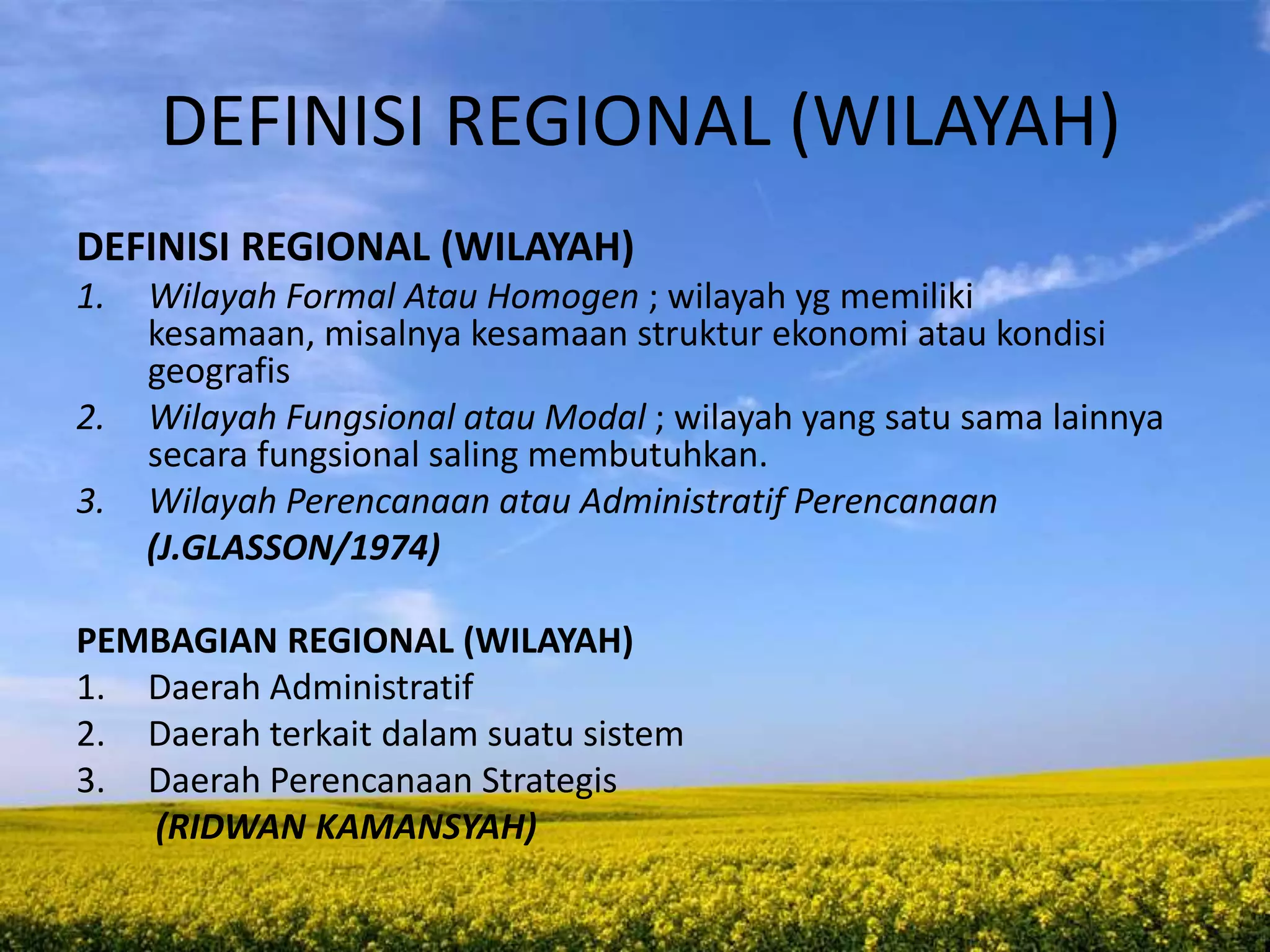 DEFINISI REGIONAL (WILAYAH)

DEFINISI REGIONAL (WILAYAH)

1. Wilayah Formal Atau Homogen ; wilayah yg memiliki kesamaan, misalnya kesamaan struktur ekonomi atau kondisi geografis
2. Wilayah Fungsional atau Modal ; wilayah yang satu sama lainnya secara fungsional saling membutuhkan.
3. Wilayah Perencanaan atau Administratif Perencanaan

(J.GLASSON/1974)

PEMBAGIAN REGIONAL (WILAYAH)

1. Daerah Administratif
2. Daerah terkait dalam suatu sistem
3. Daerah Perencanaan Strategis

(RIDWAN KAMANSYAH)